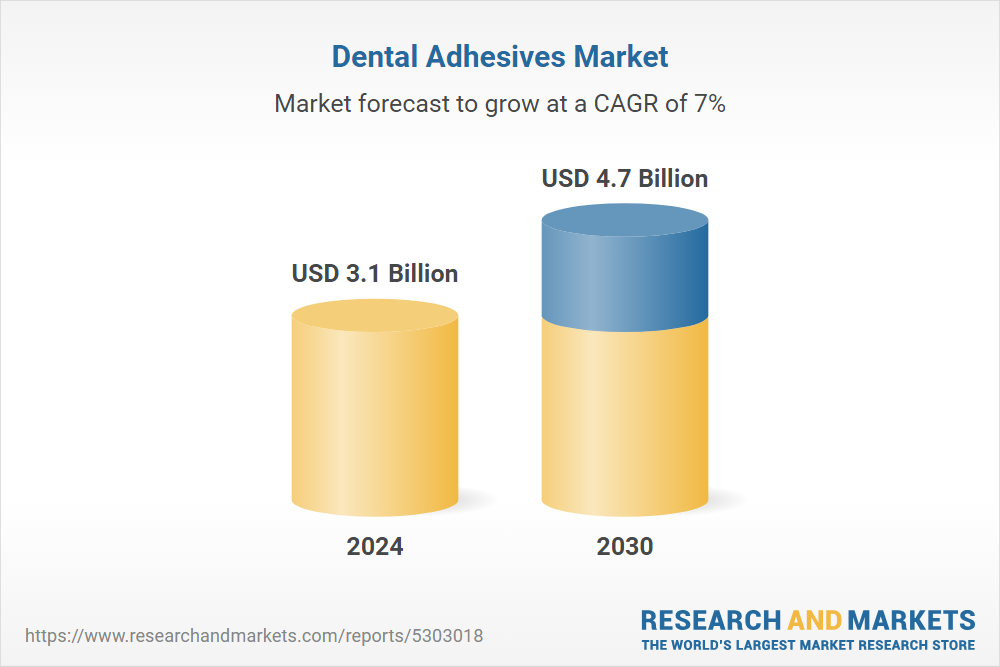 Dental Adhesives Market

Market forecast to grow at a CAGR of 7%

USD 3.1 Billion

USD 4.7 Billion

2024

2030

https://www.researchandmarkets.com/reports/5303018

RESEARCH AND MARKETS
THE WORLD'S LARGEST MARKET RESEARCH STORE